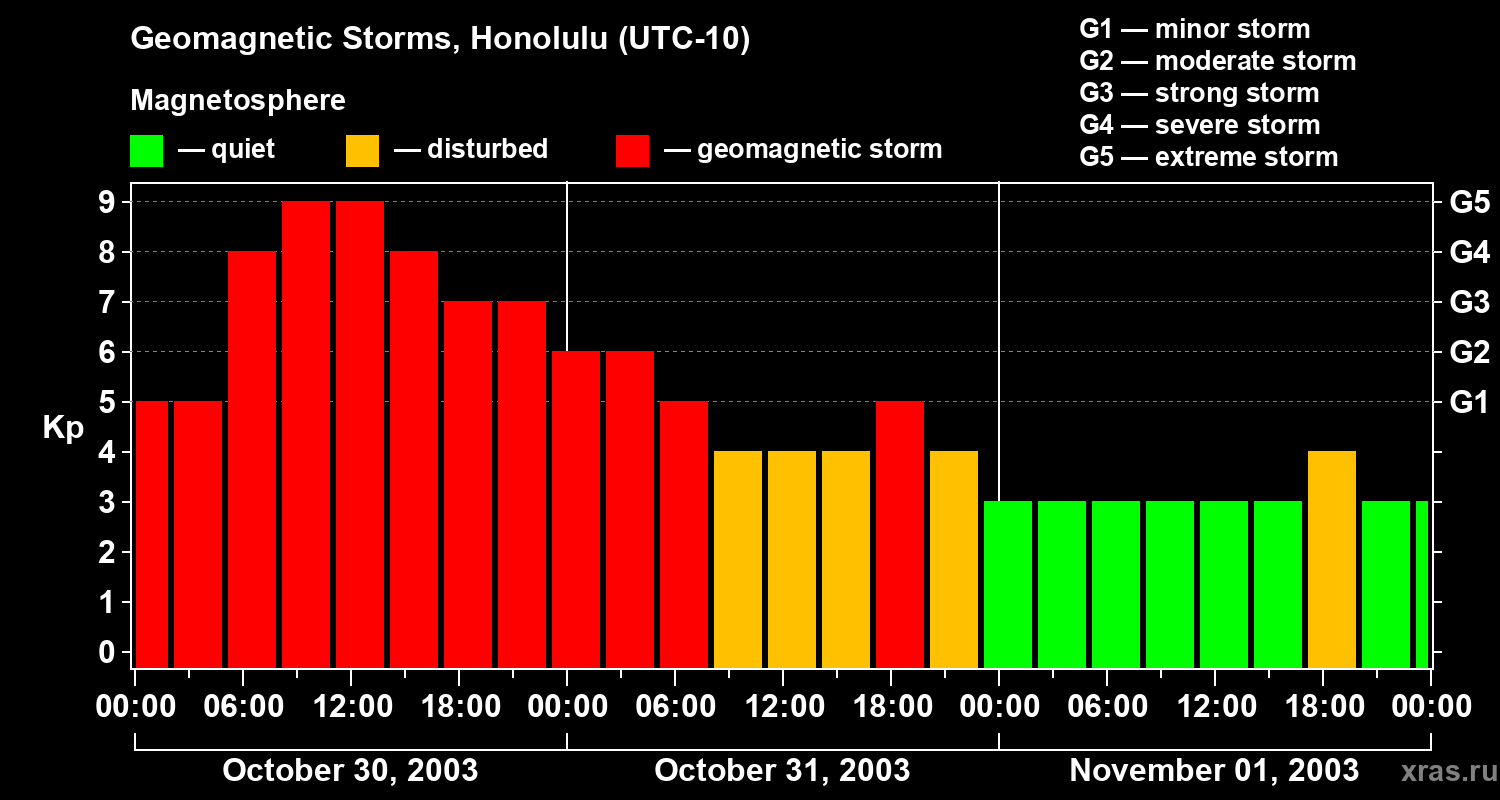 Geomagnetic Storms, Honolulu (UTC-10)

Magnetosphere

— quiet — disturbed — geomagnetic storm

G1 — minor storm
G2 — moderate storm
G3 — strong storm
G4 — severe storm
G5 — extreme storm

Kp

9
8
7
6
5
4
3
2
1
0

G5
G4
G3
G2
G1

00:00 06:00 12:00 18:00 00:00 06:00 12:00 18:00 00:00 06:00 12:00 18:00 00:00

October 30, 2003 October 31, 2003 November 01, 2003

xras.ru